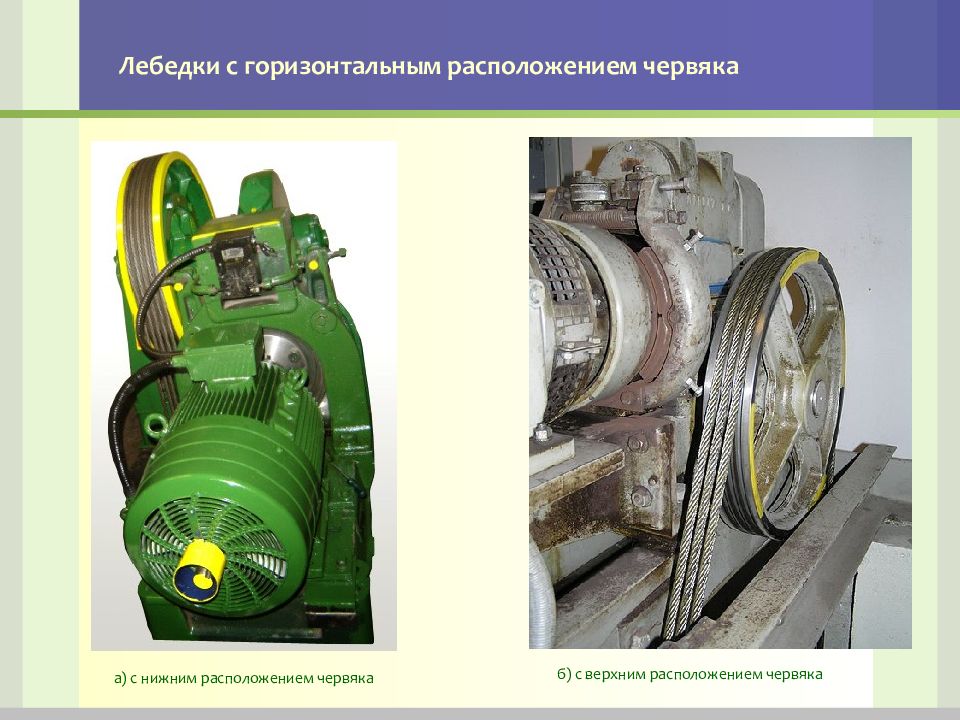 Лебедки с горизонтальным расположением червяка

а) с нижним расположением червяка

б) с верхним расположением червяка